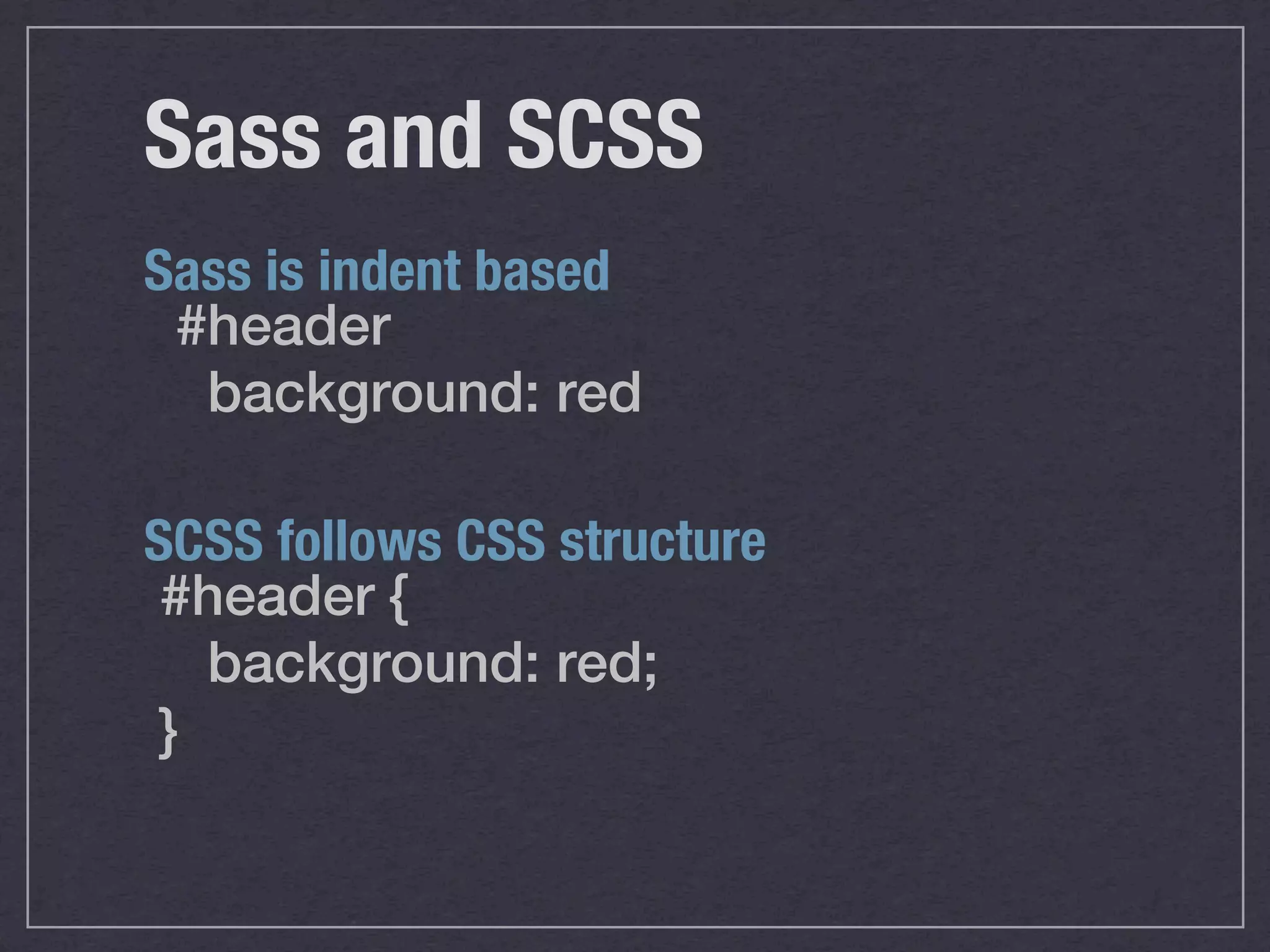 Sass and SCSS

Sass is indent based
#header
background: red

SCSS follows CSS structure
#header {
background: red;
}